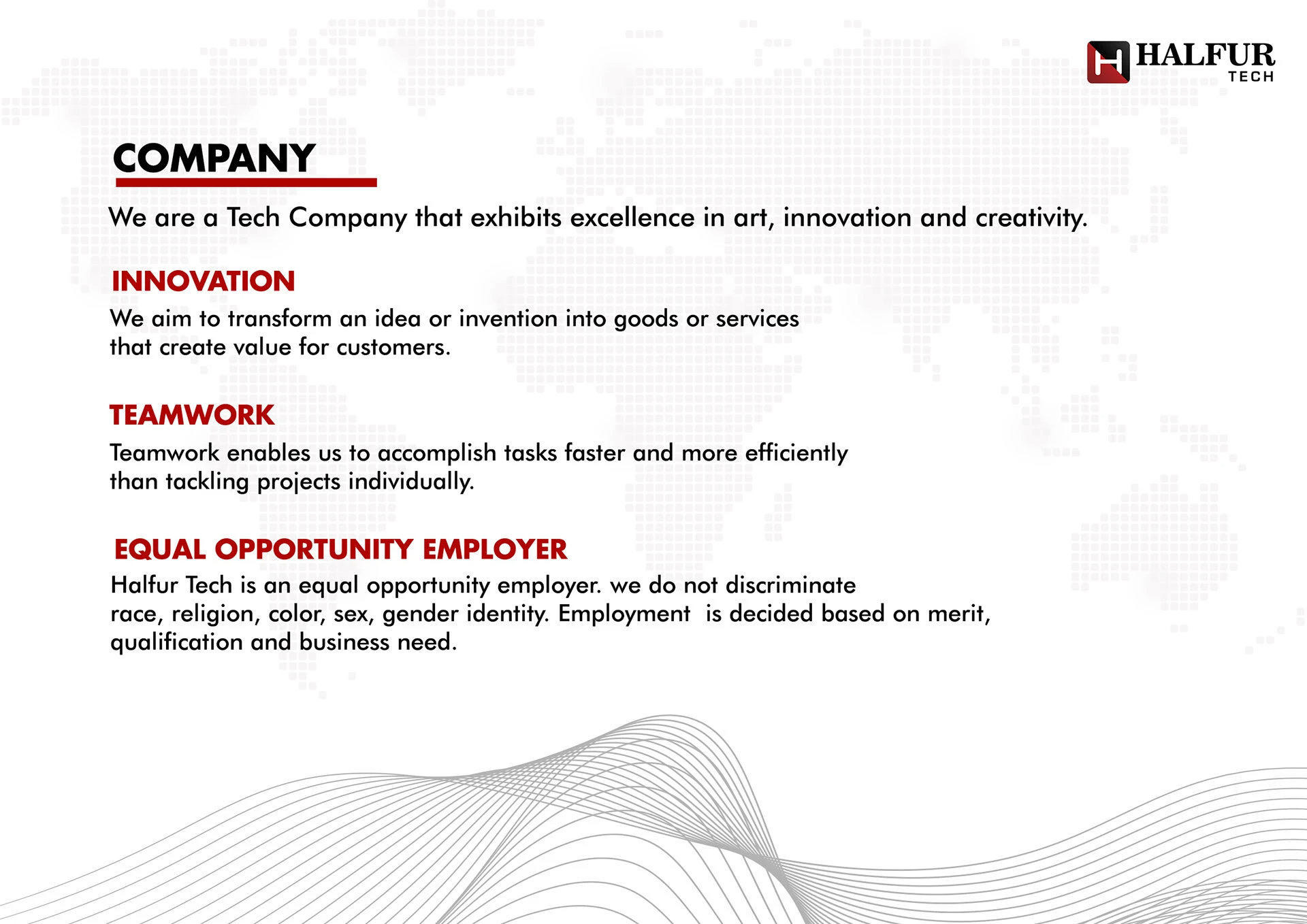 HALFUR
TECH

COMPANY

We are a Tech Company that exhibits excellence in art, innovation and creativity.

INNOVATION

We aim to transform an idea or invention into goods or services that create value for customers.

TEAMWORK

Teamwork enables us to accomplish tasks faster and more efficiently than tackling projects individually.

EQUAL OPPORTUNITY EMPLOYER

Halfur Tech is an equal opportunity employer. we do not discriminate race, religion, color, sex, gender identity. Employment  is decided based on merit, qualification and business need.